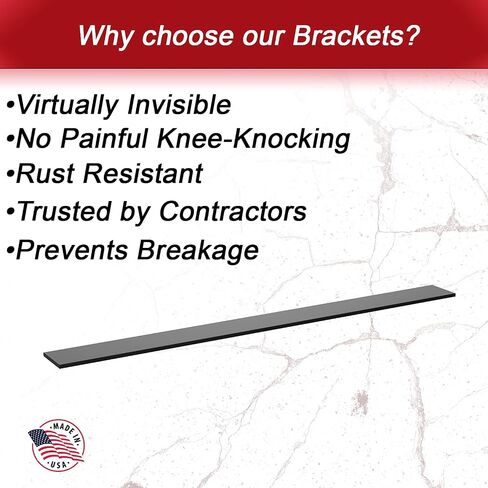 Why choose our Brackets?

•Virtually Invisible
•No Painful Knee-Knocking
•Rust Resistant
•Trusted by Contractors
•Prevents Breakage

MADE IN USA